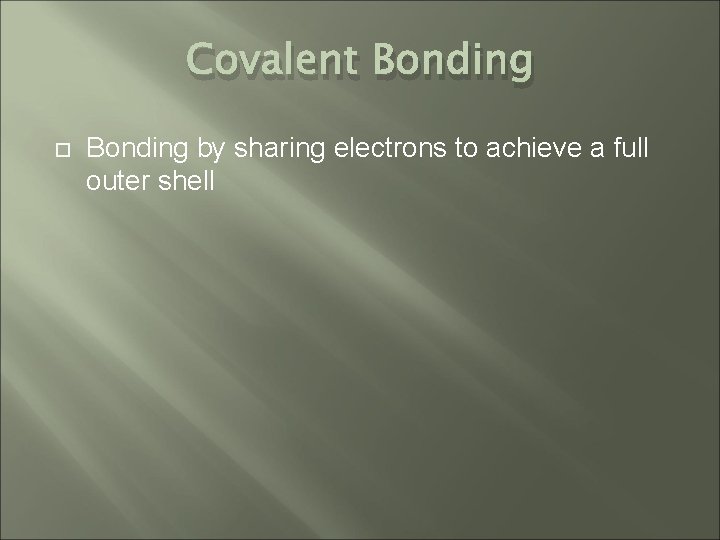 Covalent Bonding

Bonding by sharing electrons to achieve a full outer shell